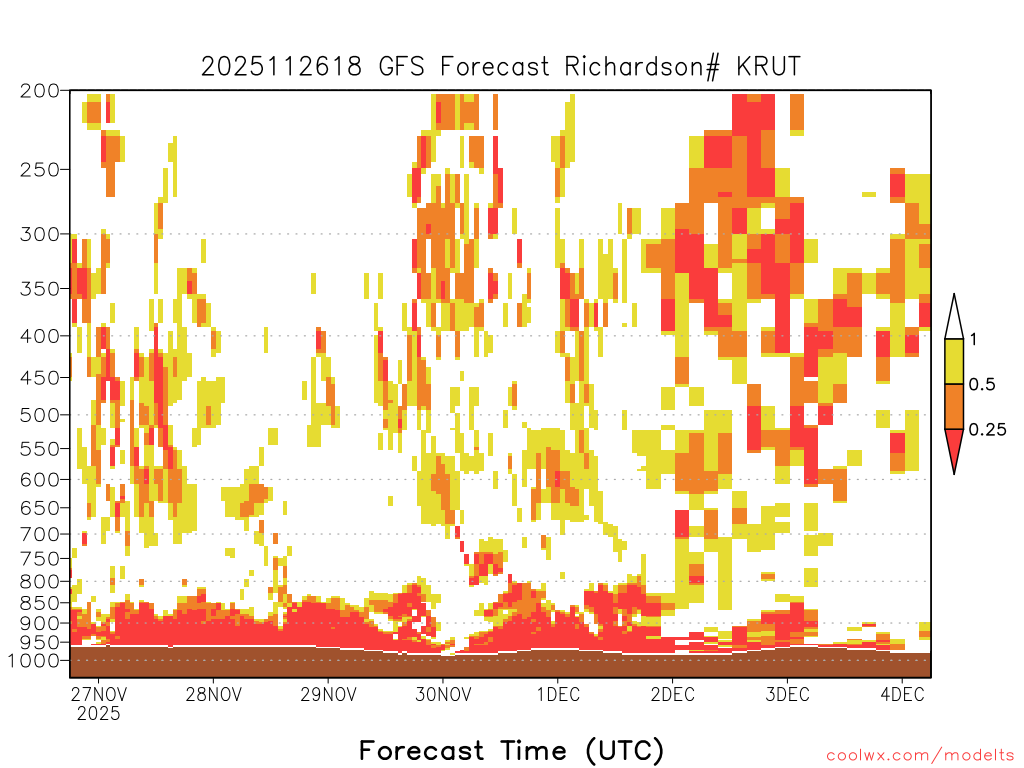 2025112618 GFS Forecast Richardson# KRUT

200
250
300
350
400
450
500
550
600
650
700
750
800
850
900
950
1000

1
0.5
0.25

27NOV
2025
28NOV
29NOV
30NOV
1DEC
2DEC
3DEC
4DEC

Forecast Time (UTC)

coolwx.com/modelts